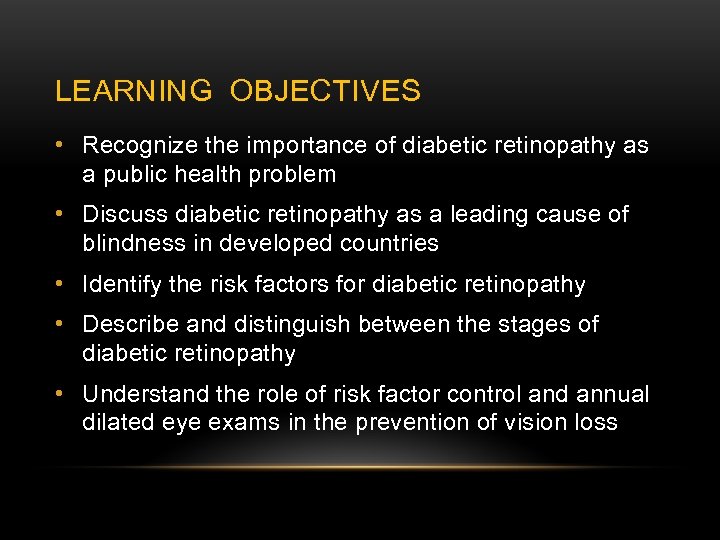 LEARNING OBJECTIVES

• Recognize the importance of diabetic retinopathy as a public health problem

• Discuss diabetic retinopathy as a leading cause of blindness in developed countries

• Identify the risk factors for diabetic retinopathy

• Describe and distinguish between the stages of diabetic retinopathy

• Understand the role of risk factor control and annual dilated eye exams in the prevention of vision loss